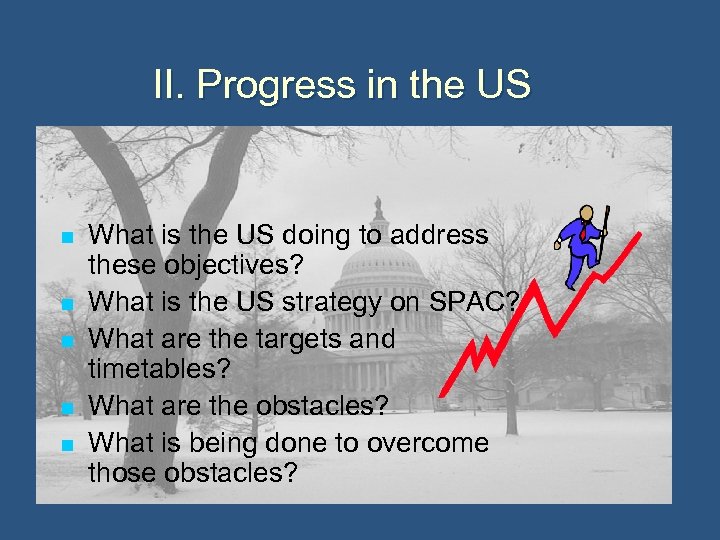 II. Progress in the US

- What is the US doing to address these objectives?
- What is the US strategy on SPAC?
- What are the targets and timetables?
- What are the obstacles?
- What is being done to overcome those obstacles?